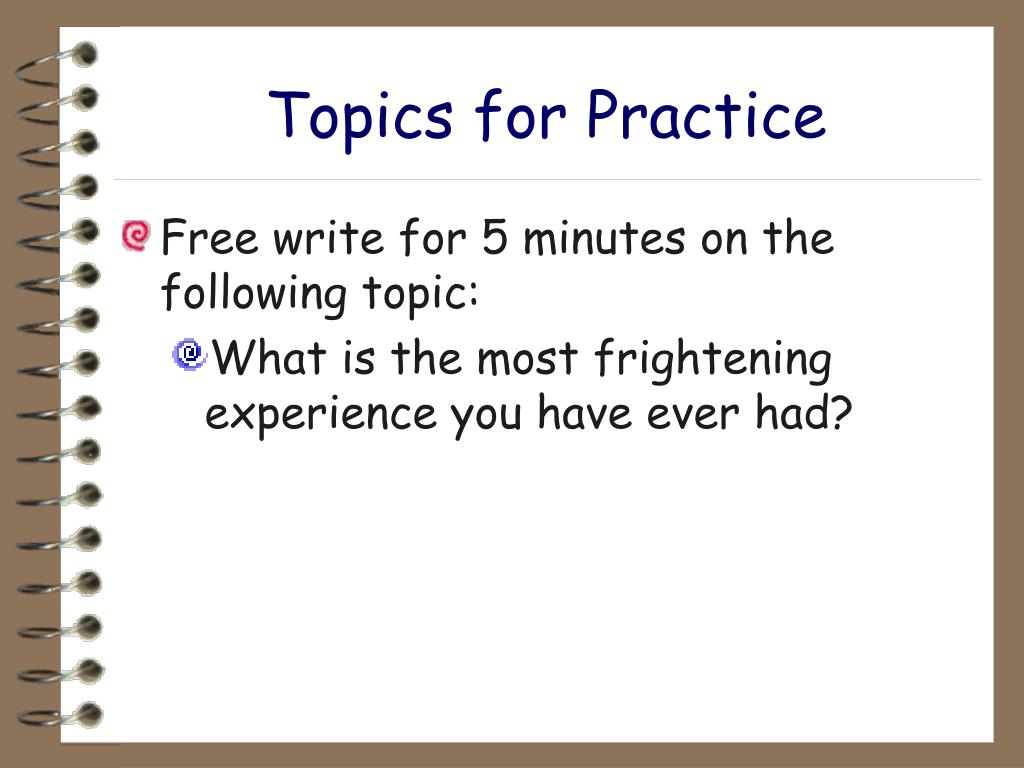 Topics for Practice

Free write for 5 minutes on the following topic:

What is the most frightening experience you have ever had?